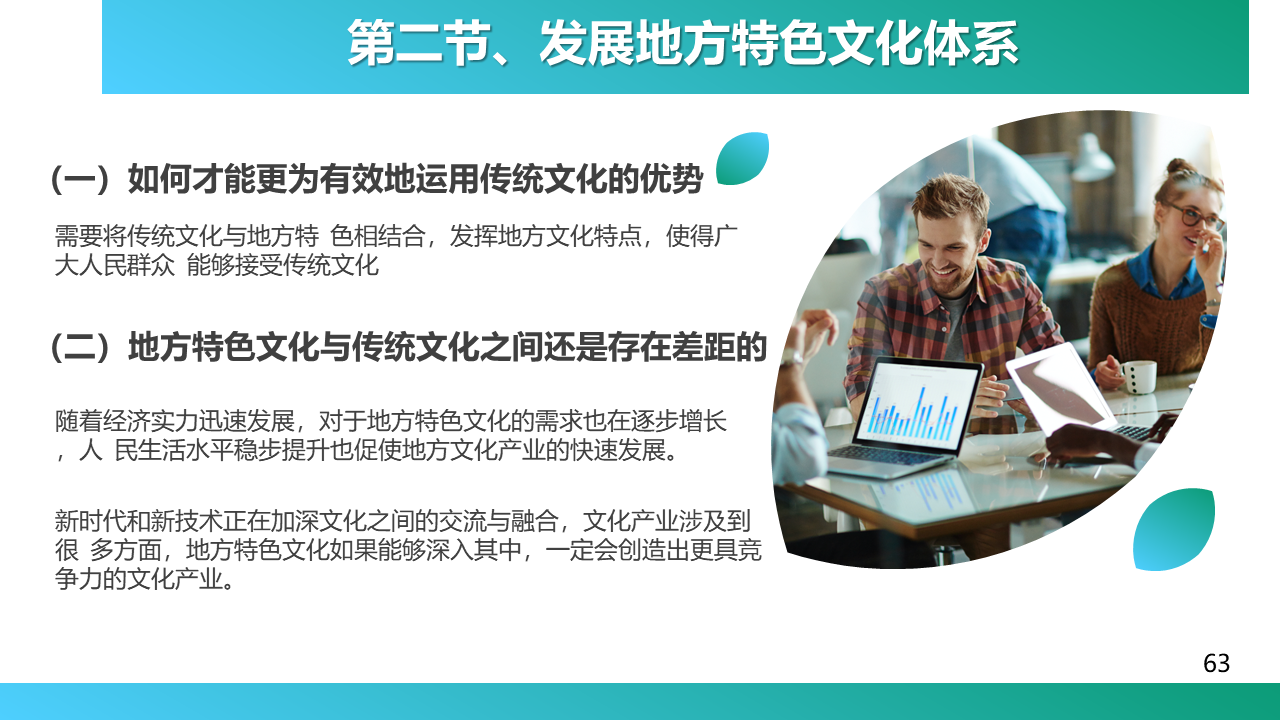 第二节、发展地方特色文化体系

（一）如何才能更为有效地运用传统文化的优势

需要将传统文化与地方特 色相结合，发挥地方文化特点，使得广大人民群众 能够接受传统文化

（二）地方特色文化与传统文化之间还是存在差距的

随着经济实力迅速发展，对于地方特色文化的需求也在逐步增长，人 民生活水平稳步提升也促使地方文化产业的快速发展。

新时代和新技术正在加深文化之间的交流与融合，文化产业涉及到很 多方面，地方特色文化如果能够深入其中，一定会创造出更具竞争力的文化产业。

63